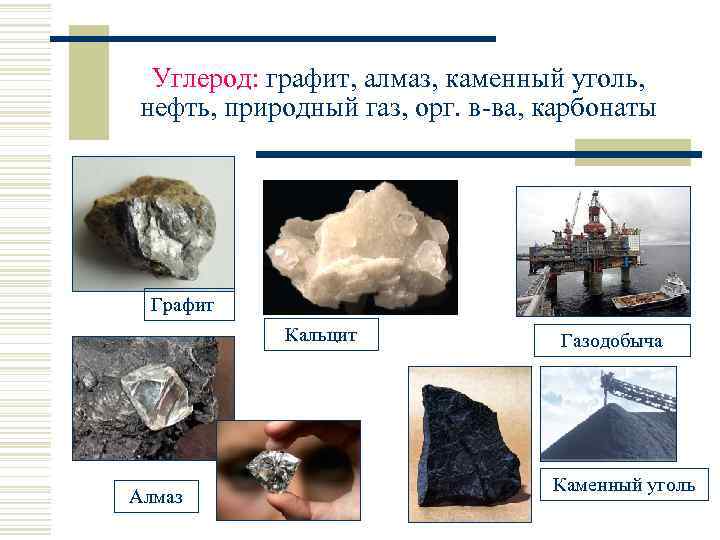 Углерод: графит, алмаз, каменный уголь, нефть, природный газ, орг. в-ва, карбонаты

Графит

Кальцит

Газодобыча

Алмаз

Каменный уголь